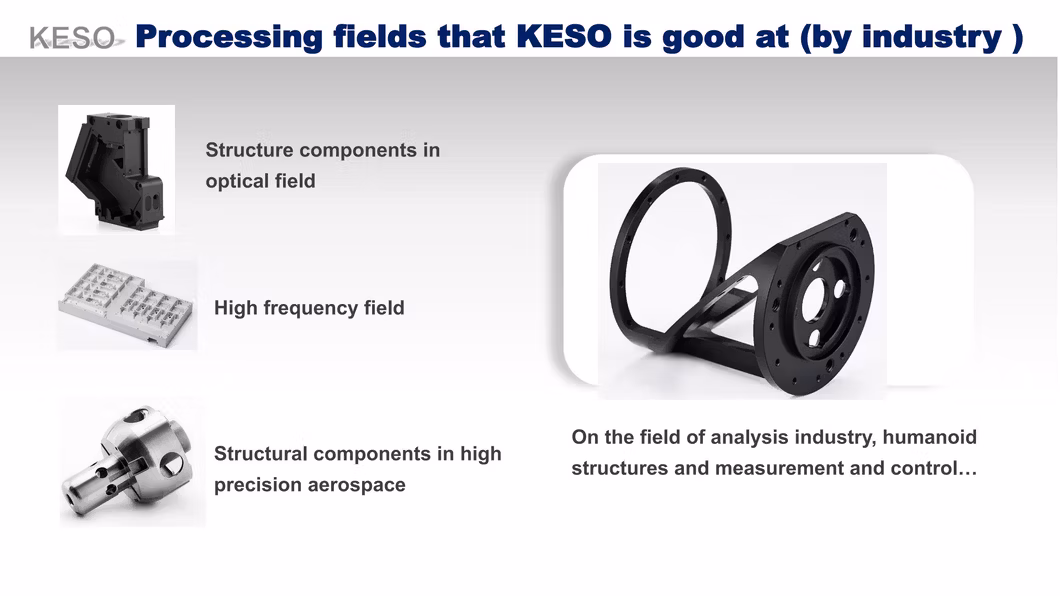 KESO Processing fields that KESO is good at (by industry )

Structure components in optical field

High frequency field

Structural components in high precision aerospace

On the field of analysis industry, humanoid structures and measurement and control…